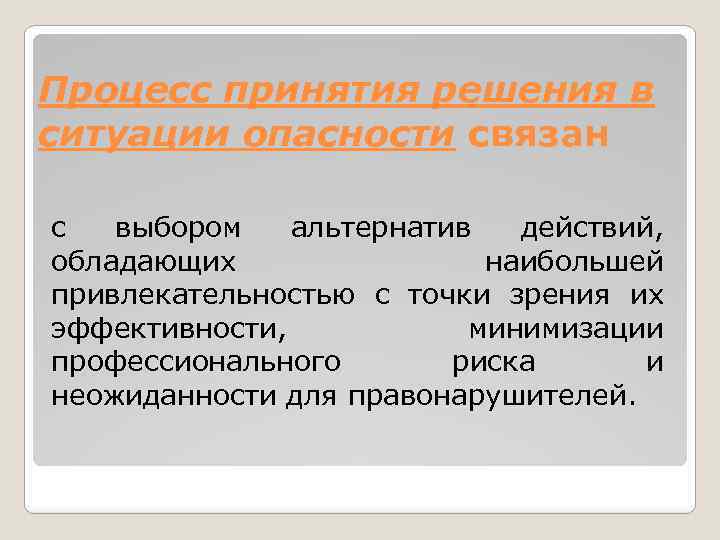 Процесс принятия решения в ситуации опасности связан

с выбором альтернатив действий, обладающих наибольшей привлекательностью с точки зрения их эффективности, минимизации профессионального риска и неожиданности для правонарушителей.